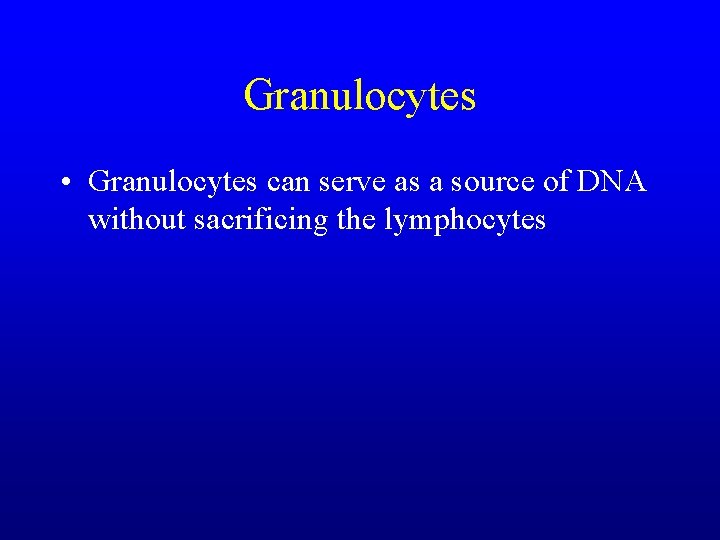 Granulocytes

• Granulocytes can serve as a source of DNA without sacrificing the lymphocytes